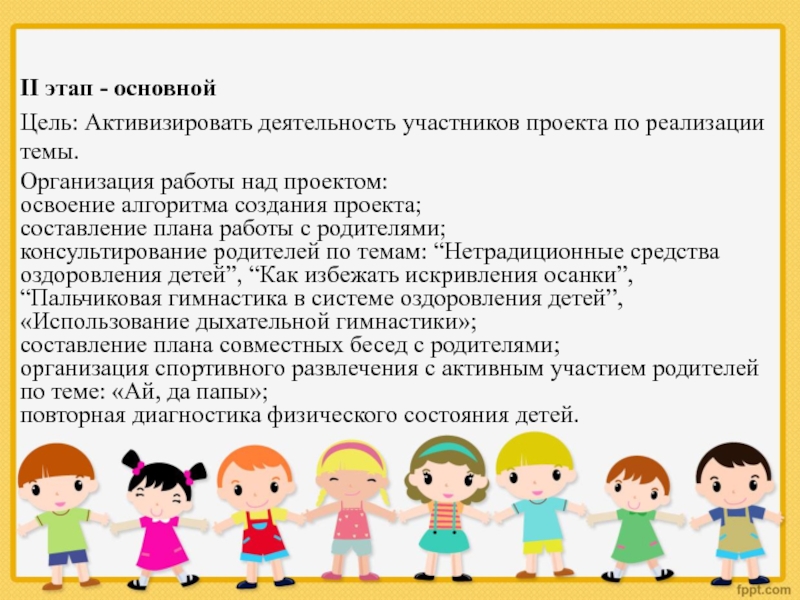 II этап - основной

Цель: Активизировать деятельность участников проекта по реализации темы.

Организация работы над проектом:
освоение алгоритма создания проекта;
составление плана работы с родителями;
консультирование родителей по темам: “Нетрадиционные средства оздоровления детей”, “Как избежать искривления осанки”, “Пальчиковая гимнастика в системе оздоровления детей”, «Использование дыхательной гимнастики»;
составление плана совместных бесед с родителями;
организация спортивного развлечения с активным участием родителей по теме: «Ай, да папы»;
повторная диагностика физического состояния детей.

fppt.com